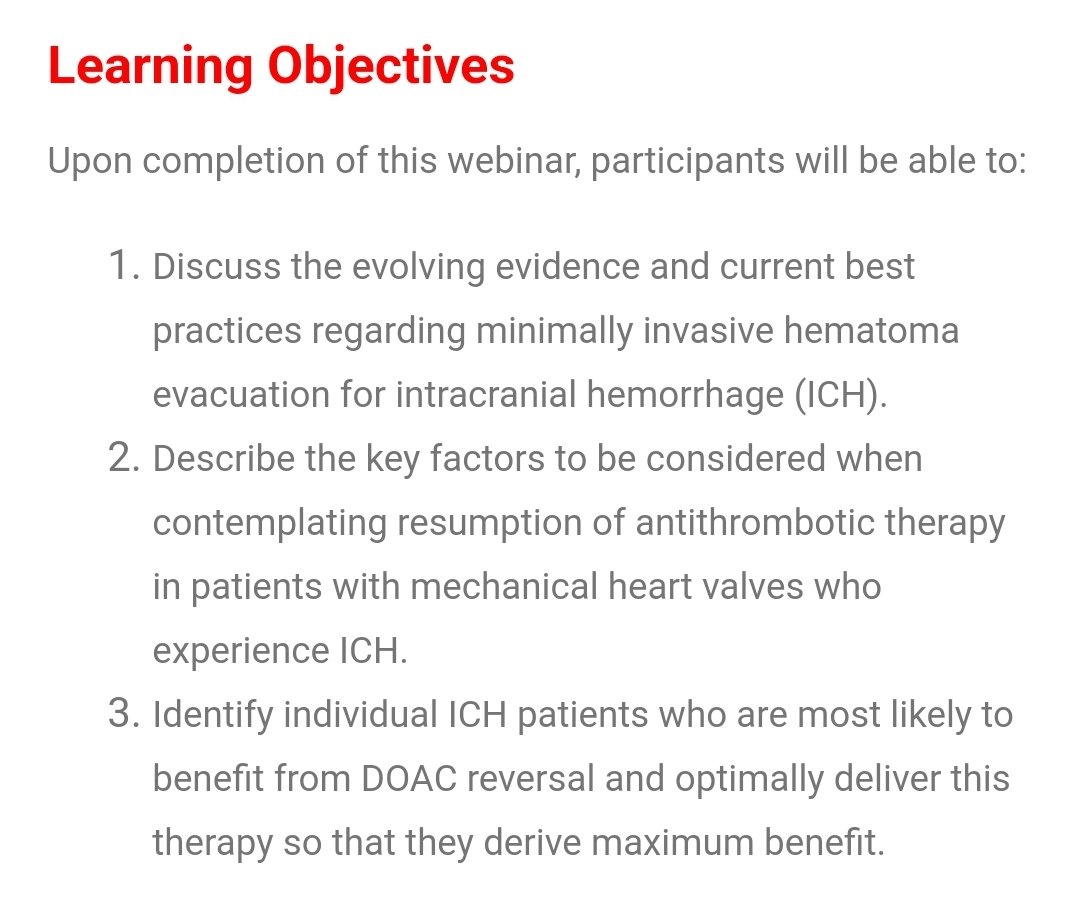 Learning Objectives

Upon completion of this webinar, participants will be able to:

1. Discuss the evolving evidence and current best practices regarding minimally invasive hematoma evacuation for intracranial hemorrhage (ICH).
2. Describe the key factors to be considered when contemplating resumption of antithrombotic therapy in patients with mechanical heart valves who experience ICH.
3. Identify individual ICH patients who are most likely to benefit from DOAC reversal and optimally deliver this therapy so that they derive maximum benefit.